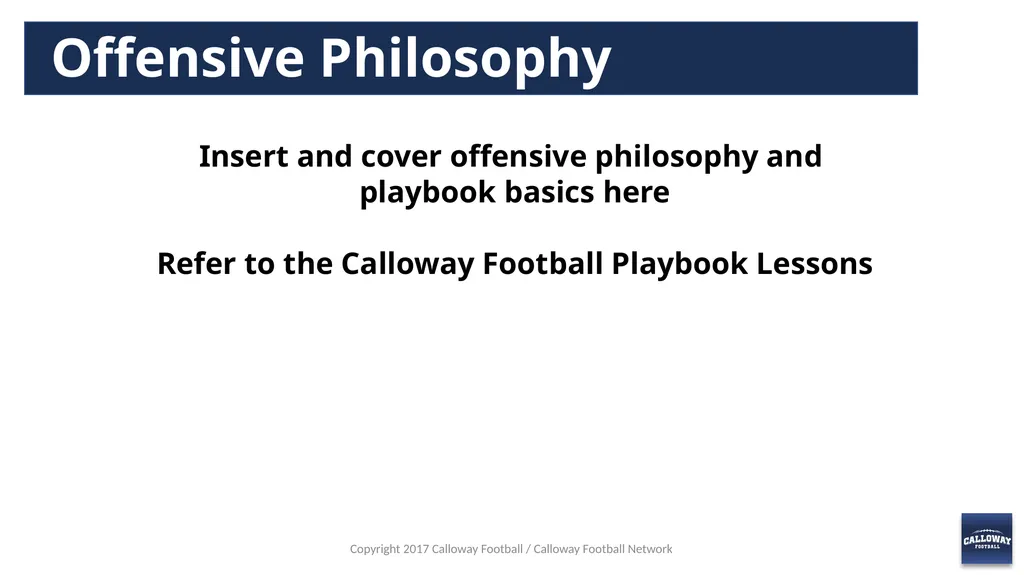 Offensive Philosophy

Insert and cover offensive philosophy and playbook basics here

Refer to the Calloway Football Playbook Lessons

Copyright 2017 Calloway Football / Calloway Football Network

CALLOWAY
FOOTBALL